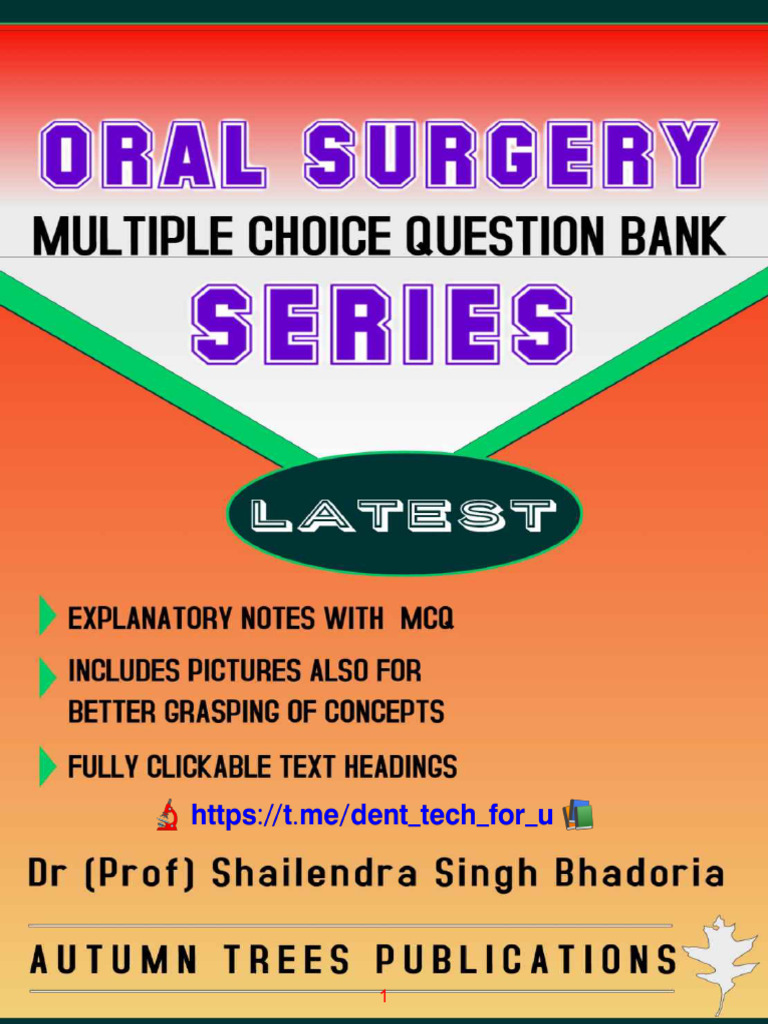 ORAL SURGERY
MULTIPLE CHOICE QUESTION BANK
SERIES

LATEST

EXPLANATORY NOTES WITH MCQ

INCLUDES PICTURES ALSO FOR BETTER GRASPING OF CONCEPTS

FULLY CLICKABLE TEXT HEADINGS

https://t.me/dent_tech_for_u

Dr (Prof) Shailendra Singh Bhadoria

AUTUMN TREES PUBLICATIONS

1